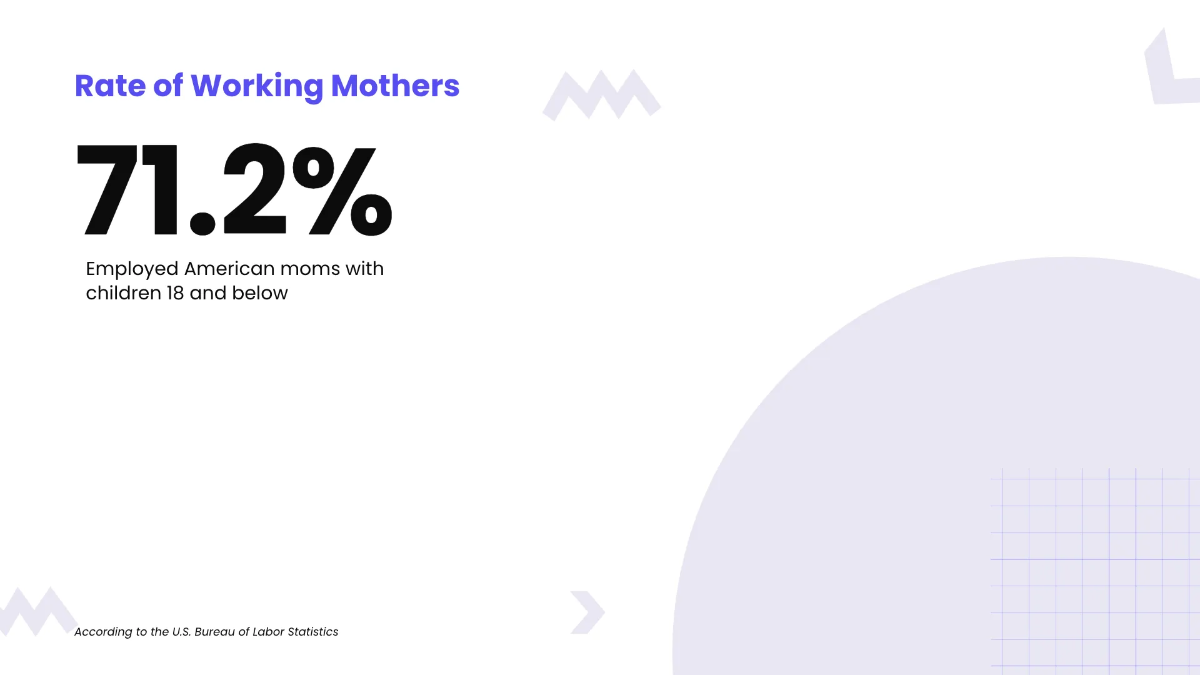 Rate of Working Mothers

71.2%

Employed American moms with children 18 and below

According to the U.S. Bureau of Labor Statistics